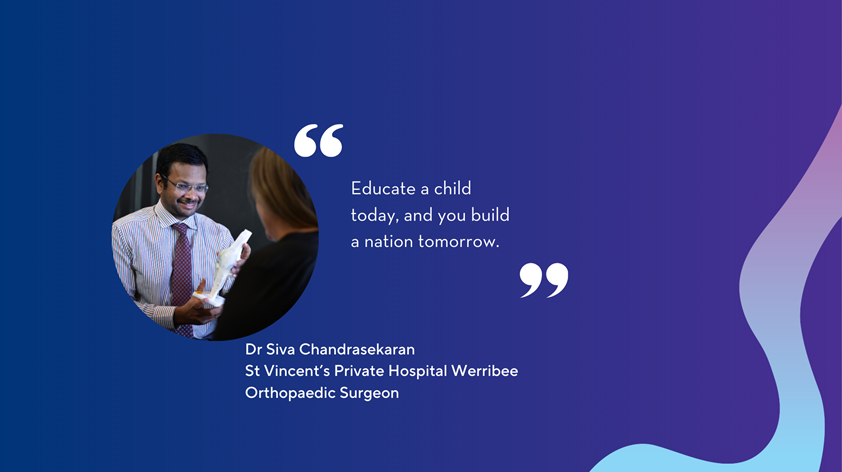 “

Educate a child today, and you build a nation tomorrow.

”

Dr Siva Chandrasekaran
St Vincent’s Private Hospital Werribee
Orthopaedic Surgeon